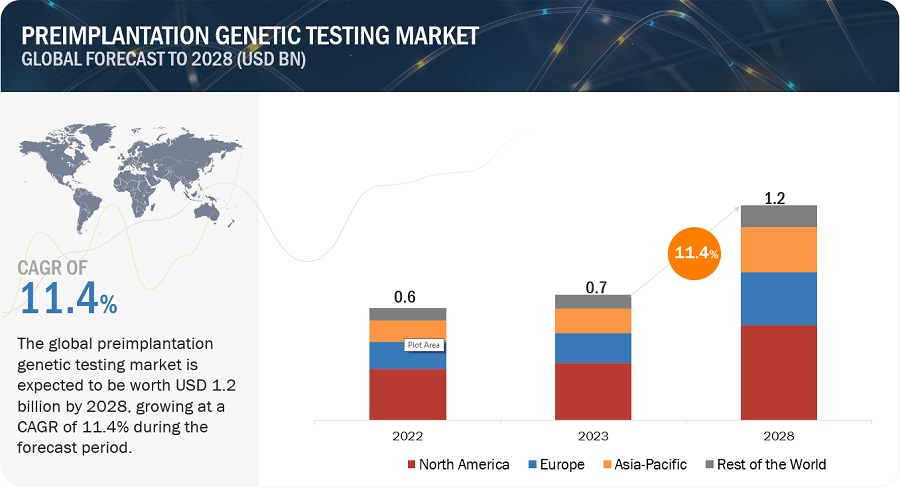 PREIMPLANTATION GENETIC TESTING MARKET
GLOBAL FORECAST TO 2028 (USD BN)

CAGR OF
11.4%

The global preimplantation genetic testing market is expected to be worth USD 1.2 billion by 2028, growing at a CAGR of 11.4% during the forecast period.

0.6
Plot Area
0.7
11.4%
1.2

2022
2023
2028

North America
Europe
Asia-Pacific
Rest of the World